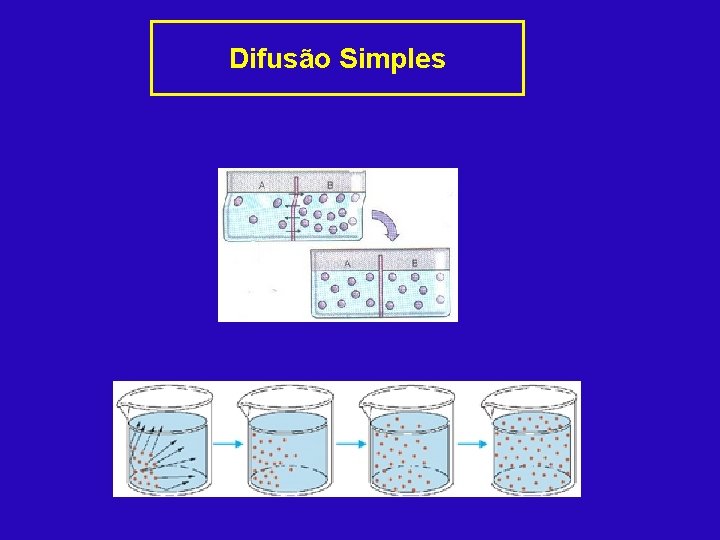 Difusão Simples

A B

A B